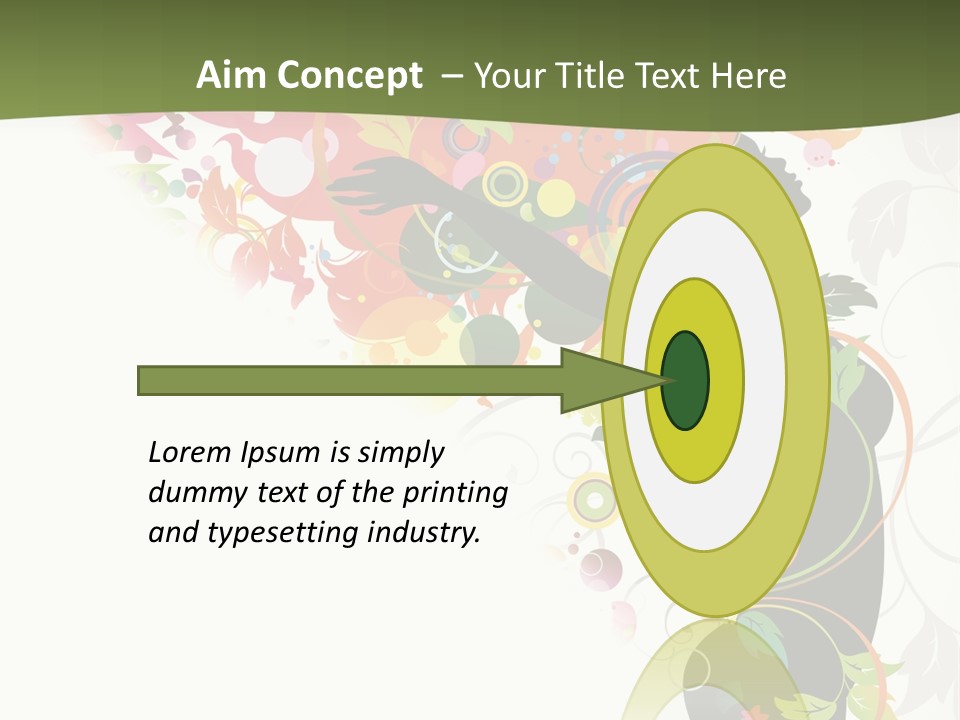 Aim Concept – Your Title Text Here

Lorem Ipsum is simply dummy text of the printing and typesetting industry.